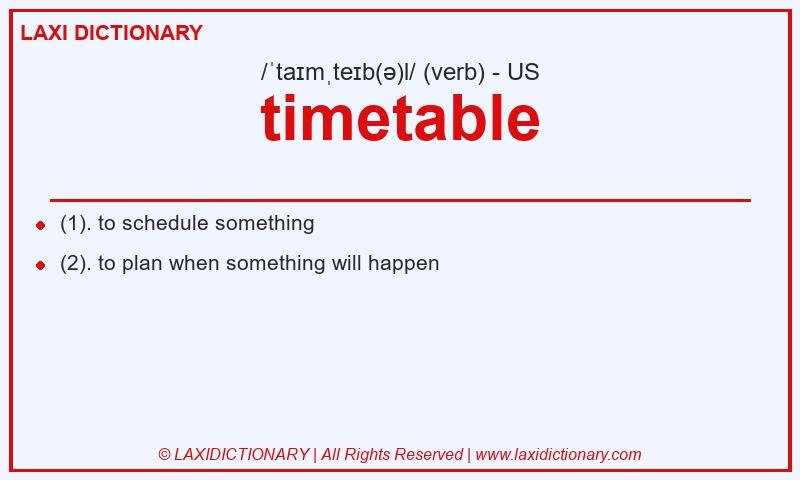 LAXI DICTIONARY

/ˈtaɪmˌteɪb(ə)l/ (verb) - US

timetable

(1). to schedule something

(2). to plan when something will happen

© LAXIDICTIONARY | All Rights Reserved | www.laxidictionary.com